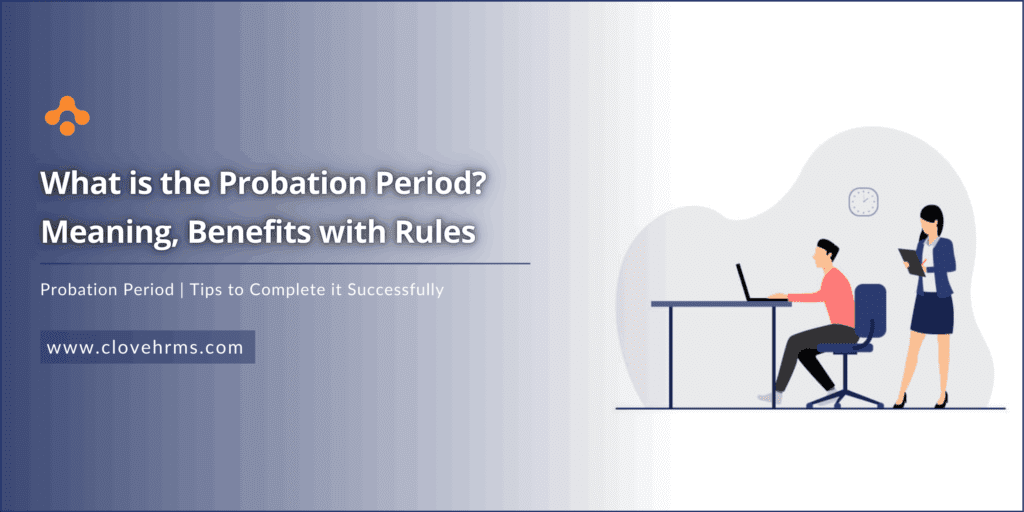 What is the Probation Period?
Meaning, Benefits with Rules

Probation Period | Tips to Complete it Successfully

www.clovehrms.com